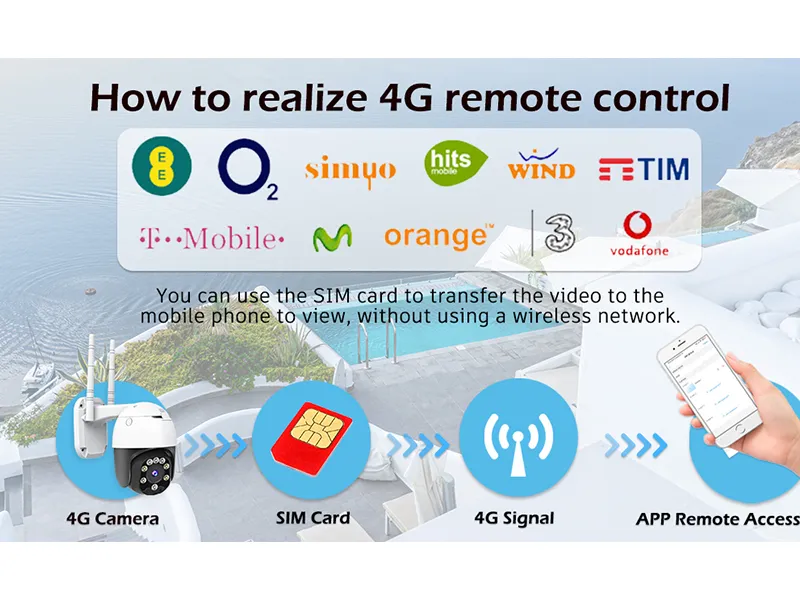 How to realize 4G remote control

EE $O_2$ simyo hits mobile WIND TIM

T··Mobile· orange™ 3 vodafone

You can use the SIM card to transfer the video to the mobile phone to view, without using a wireless network.

4G Camera

SIM Card

4G Signal

APP Remote Access